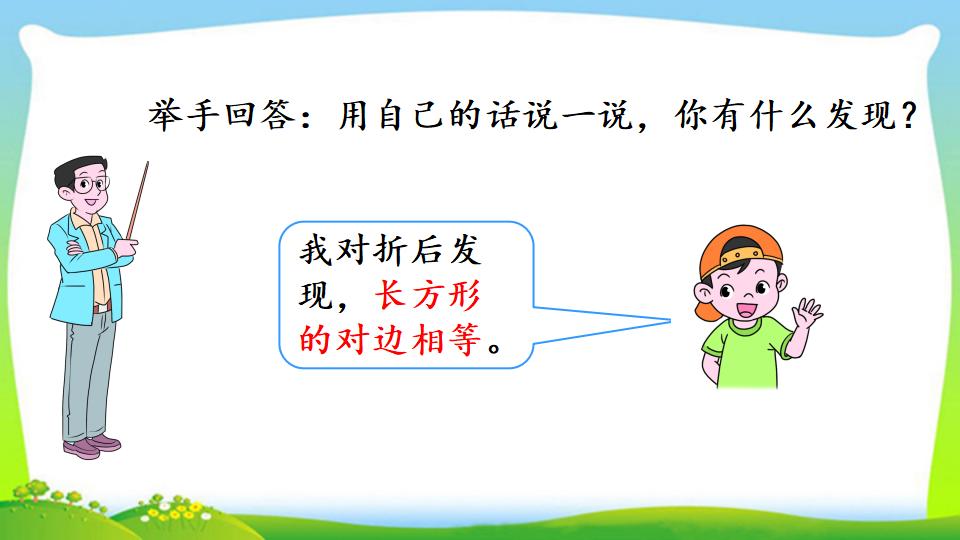 举手回答：用自己的话说一说，你有什么发现？

我对折后发现，长方形的对边相等。